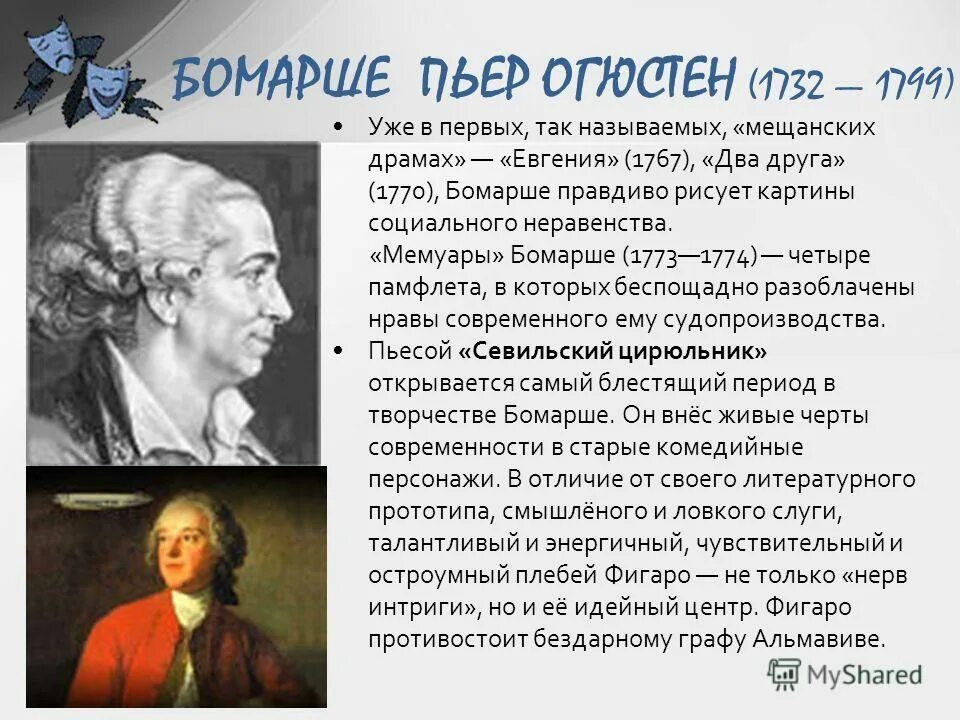 БОМАРШЕ ПЬЕР ОГЮСТЕН (1732 — 1799)

• Уже в первых, так называемых, «мещанских драмах» — «Евгения» (1767), «Два друга» (1770), Бомарше правдиво рисует картины социального неравенства. «Мемуары» Бомарше (1773—1774) — четыре памфлета, в которых беспощадно разоблачены нравы современного ему судопроизводства.

• Пьесой **«Севильский цирюльник»** открывается самый блестящий период в творчестве Бомарше. Он внёс живые черты современности в старые комедийные персонажи. В отличие от своего литературного прототипа, смышлёного и ловкого слуги, талантливый и энергичный, чувствительный и остроумный плебей Фигаро — не только «нерв интриги», но и её идейный центр. Фигаро противостоит бездарному графу Альмавиве.

MyShared